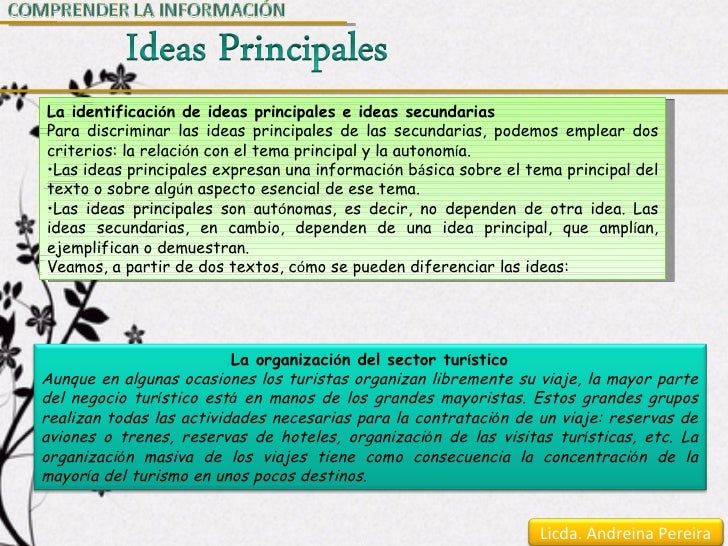 COMPRENDER LA INFORMACIÓN

Ideas Principales

La identificación de ideas principales e ideas secundarias
Para discriminar las ideas principales de las secundarias, podemos emplear dos criterios: la relación con el tema principal y la autonomía.
•Las ideas principales expresan una información básica sobre el tema principal del texto o sobre algún aspecto esencial de ese tema.
•Las ideas principales son autónomas, es decir, no dependen de otra idea. Las ideas secundarias, en cambio, dependen de una idea principal, que amplían, ejemplifican o demuestran.
Veamos, a partir de dos textos, cómo se pueden diferenciar las ideas:

La organización del sector turístico
Aunque en algunas ocasiones los turistas organizan libremente su viaje, la mayor parte del negocio turístico está en manos de los grandes mayoristas. Estos grandes grupos realizan todas las actividades necesarias para la contratación de un viaje: reservas de aviones o trenes, reservas de hoteles, organización de las visitas turísticas, etc. La organización masiva de los viajes tiene como consecuencia la concentración de la mayoría del turismo en unos pocos destinos.

Licda. Andreina Pereira